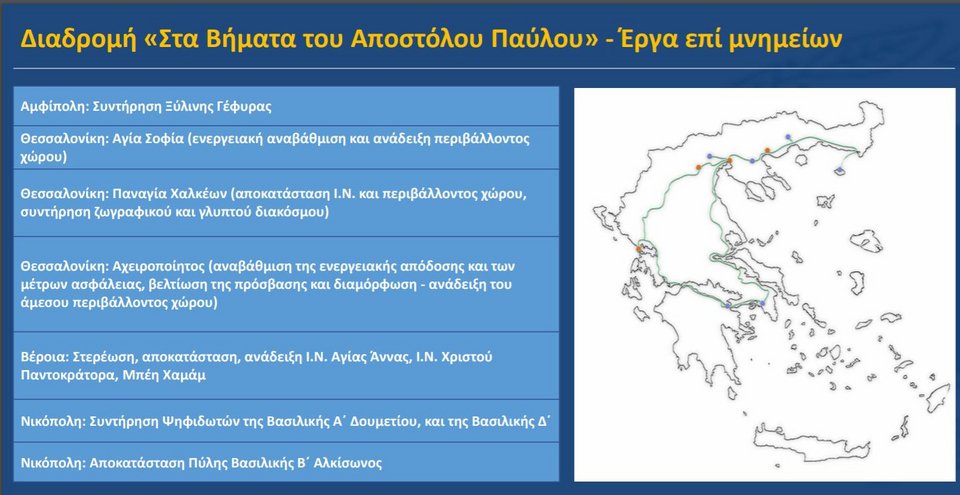 Διαδρομή «Στα Βήματα του Αποστόλου Παύλου» - Έργα επί μνημείων

Αμφίπολη: Συντήρηση Ξύλινης Γέφυρας

Θεσσαλονίκη: Αγία Σοφία (ενεργειακή αναβάθμιση και ανάδειξη περιβάλλοντος χώρου)

Θεσσαλονίκη: Παναγία Χαλκέων (αποκατάσταση Ι.Ν. και περιβάλλοντος χώρου, συντήρηση ζωγραφικού και γλυπτού διακόσμου)

Θεσσαλονίκη: Αχειροποίητος (αναβάθμιση της ενεργειακής απόδοσης και των μέτρων ασφάλειας, βελτίωση της πρόσβασης και διαμόρφωση - ανάδειξη του άμεσου περιβάλλοντος χώρου)

Βέροια: Στερέωση, αποκατάσταση, ανάδειξη Ι.Ν. Αγίας Άννας, Ι.Ν. Χριστού Παντοκράτορα, Μπέη Χαμάμ

Νικόπολη: Συντήρηση Ψηφιδωτών της Βασιλικής Α΄ Δουμετίου, και της Βασιλικής Δ΄

Νικόπολη: Αποκατάσταση Πύλης Βασιλικής Β΄ Αλκίσωνος